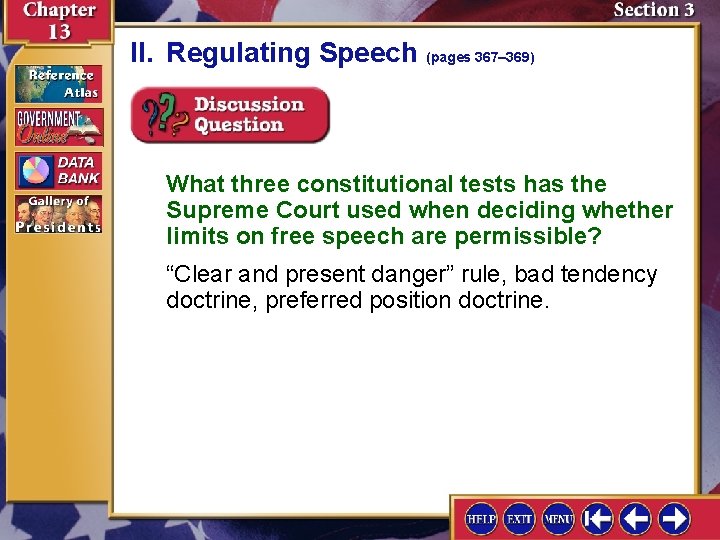 Chapter 13

Section 3

Reference Atlas

GOVERNMENT Online

DATA BANK

Gallery of Presidents

II. Regulating Speech (pages 367–369)

Discussion Question

What three constitutional tests has the Supreme Court used when deciding whether limits on free speech are permissible?

“Clear and present danger” rule, bad tendency doctrine, preferred position doctrine.

HELP EXIT MENU